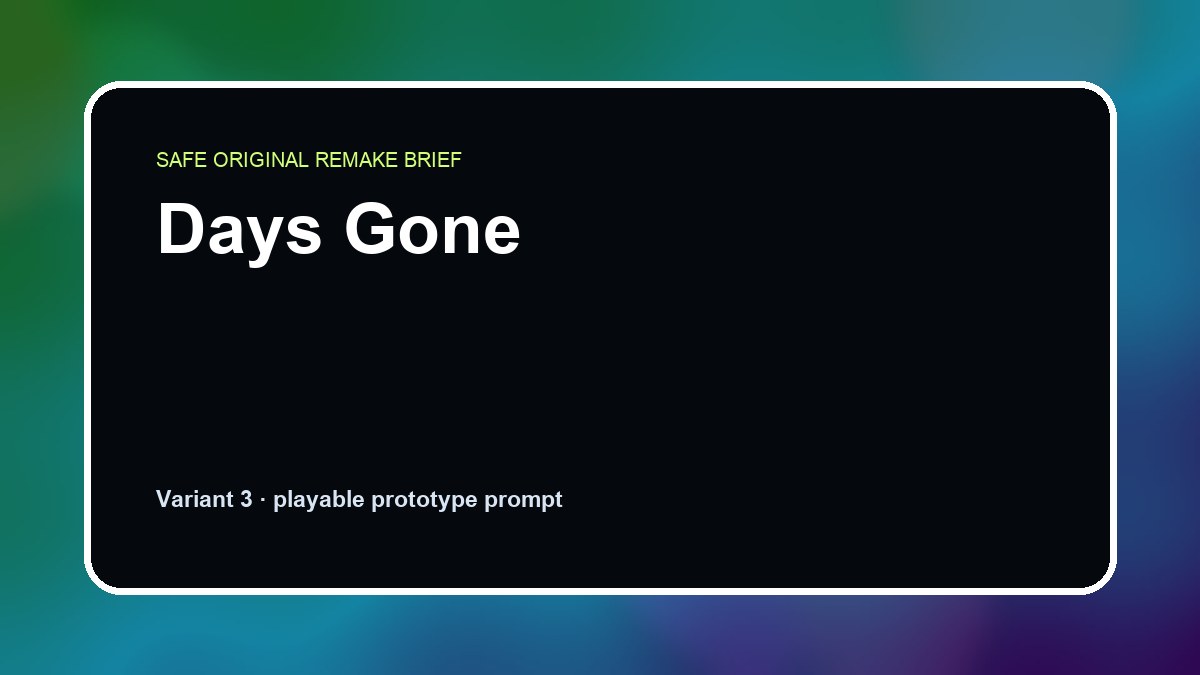 SAFE ORIGINAL REMAKE BRIEF

Days Gone

Variant 3 · playable prototype prompt